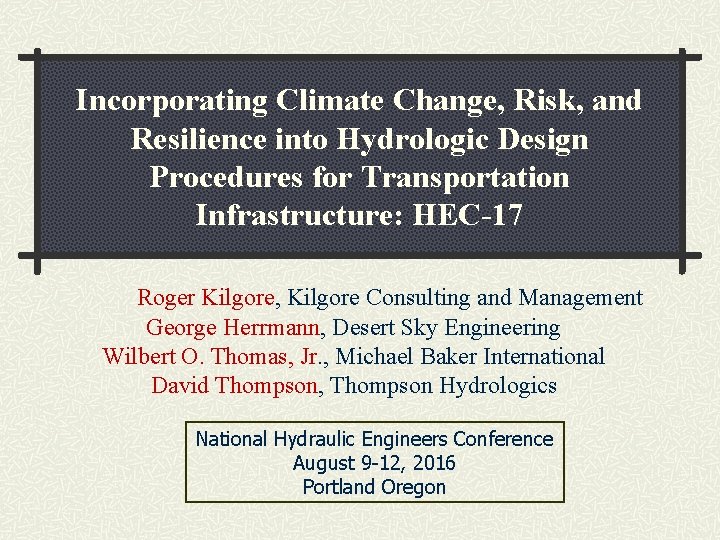 Incorporating Climate Change, Risk, and Resilience into Hydrologic Design Procedures for Transportation Infrastructure: HEC-17

Roger Kilgore, Kilgore Consulting and Management
George Herrmann, Desert Sky Engineering
Wilbert O. Thomas, Jr., Michael Baker International
David Thompson, Thompson Hydrologics

National Hydraulic Engineers Conference
August 9-12, 2016
Portland Oregon